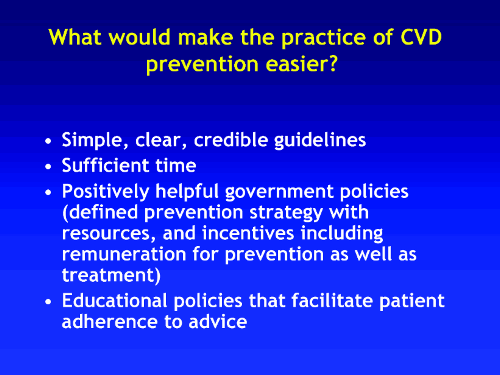 What would make the practice of CVD prevention easier?

• Simple, clear, credible guidelines
• Sufficient time
• Positively helpful government policies (defined prevention strategy with resources, and incentives including remuneration for prevention as well as treatment)
• Educational policies that facilitate patient adherence to advice